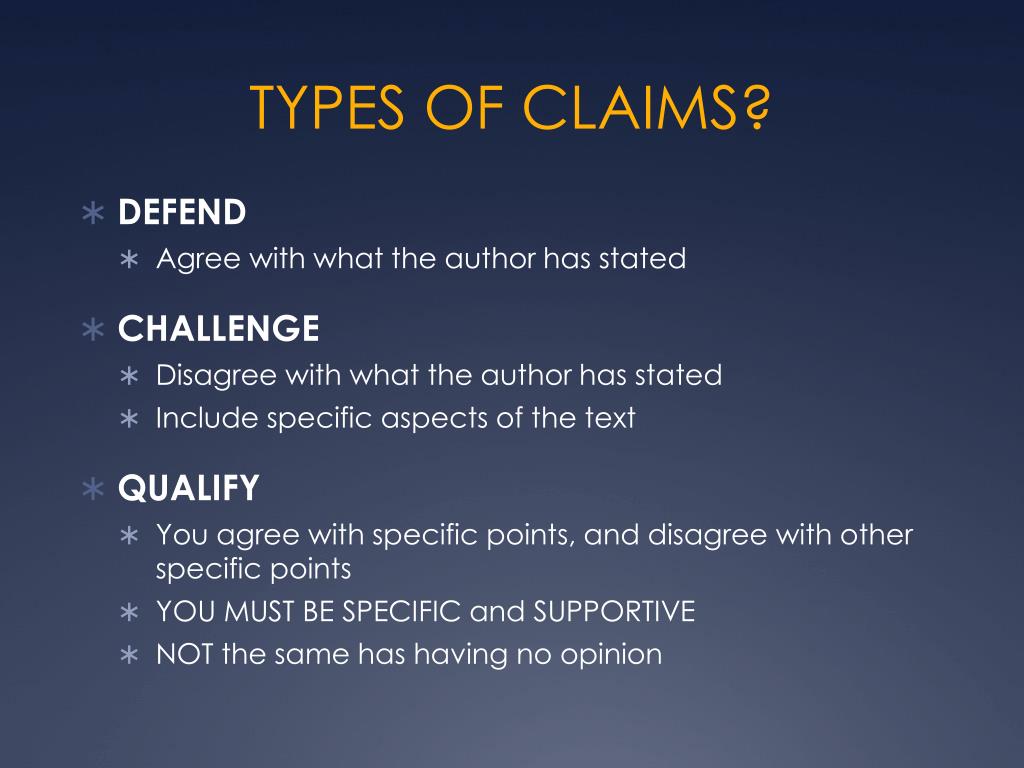 TYPES OF CLAIMS?

∗ DEFEND
∗ Agree with what the author has stated

∗ CHALLENGE
∗ Disagree with what the author has stated
∗ Include specific aspects of the text

∗ QUALIFY
∗ You agree with specific points, and disagree with other specific points
∗ YOU MUST BE SPECIFIC and SUPPORTIVE
∗ NOT the same has having no opinion